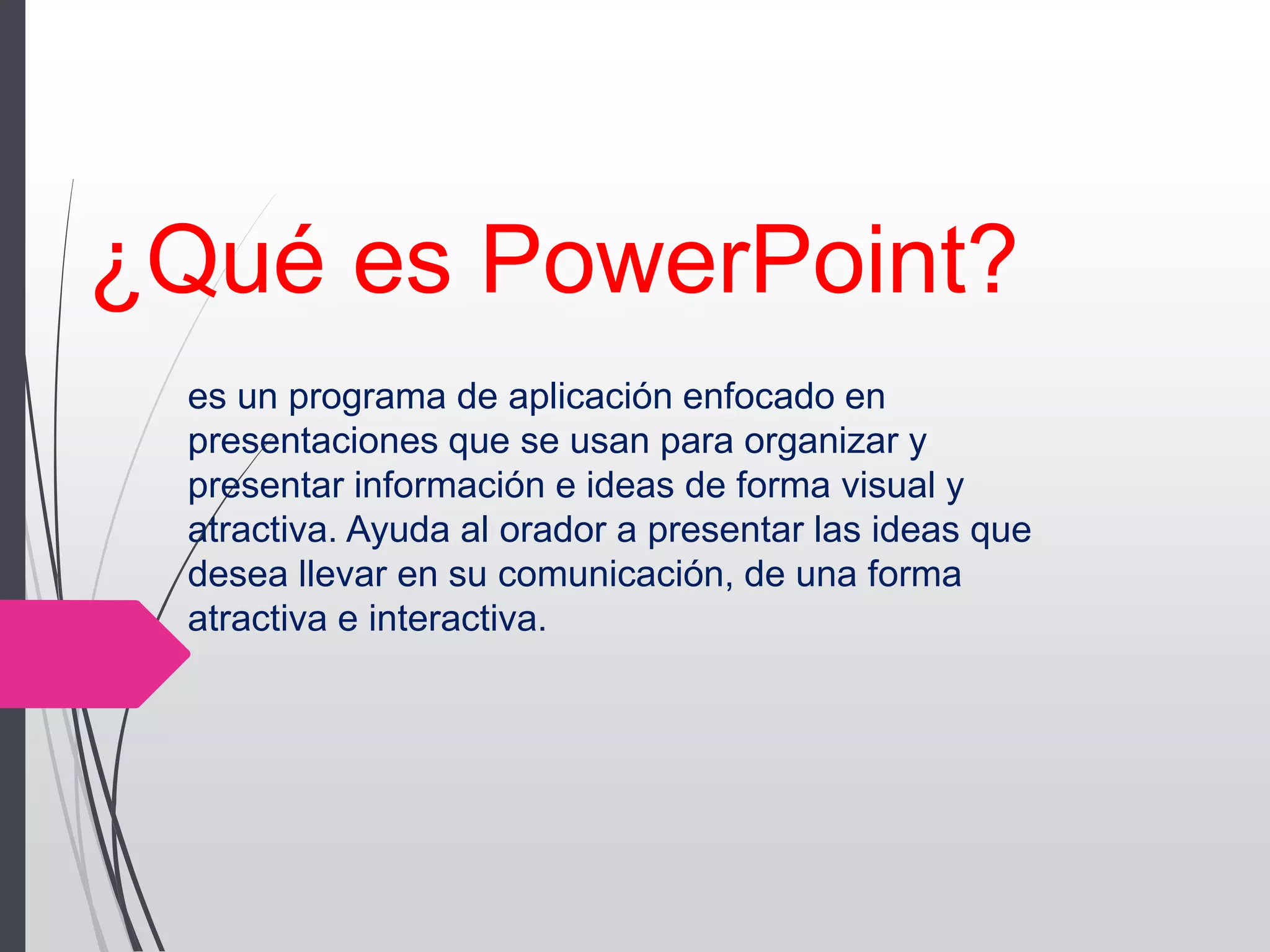 ¿Qué es PowerPoint?

es un programa de aplicación enfocado en presentaciones que se usan para organizar y presentar información e ideas de forma visual y atractiva. Ayuda al orador a presentar las ideas que desea llevar en su comunicación, de una forma atractiva e interactiva.